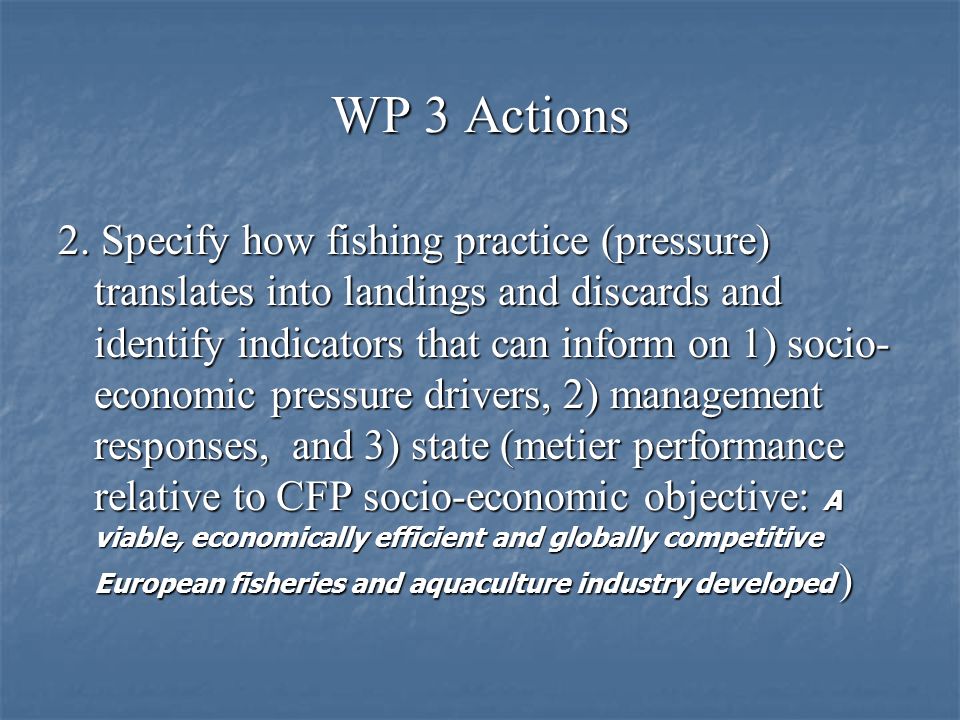 WP 3 Actions

2. Specify how fishing practice (pressure) translates into landings and discards and identify indicators that can inform on 1) socio-economic pressure drivers, 2) management responses, and 3) state (metier performance relative to CFP socio-economic objective: A viable, economically efficient and globally competitive European fisheries and aquaculture industry developed)